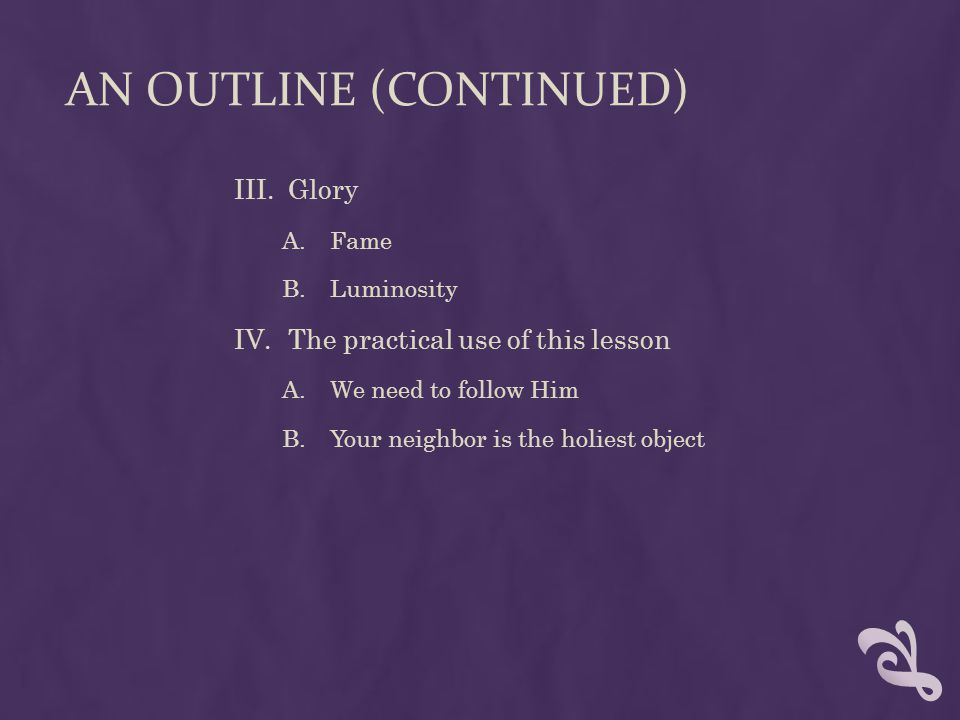 AN OUTLINE (CONTINUED)

III. Glory

A. Fame

B. Luminosity

IV. The practical use of this lesson

A. We need to follow Him

B. Your neighbor is the holiest object